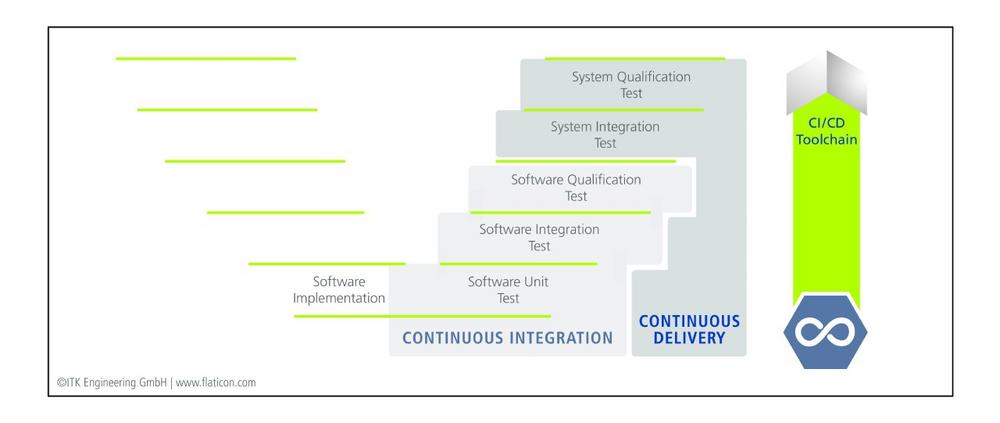 System Qualification Test

System Integration Test

Software Qualification Test

Software Integration Test

Software Implementation

Software Unit Test

CONTINUOUS INTEGRATION

CONTINUOUS DELIVERY

CI/CD Toolchain

©ITK Engineering GmbH | www.flaticon.com